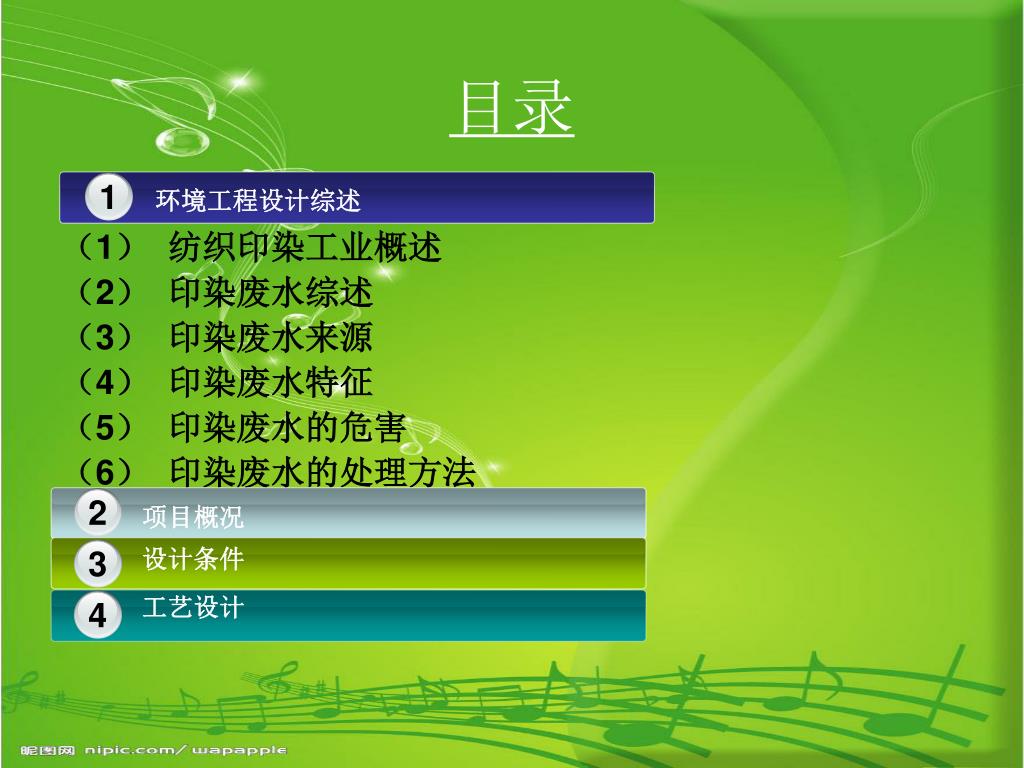 目录

1 环境工程设计综述

（1） 纺织印染工业概述
（2） 印染废水综述
（3） 印染废水来源
（4） 印染废水特征
（5） 印染废水的危害
（6） 印染废水的处理方法

2 项目概况

3 设计条件

4 工艺设计

昵图网 nipic.com/ wapapple